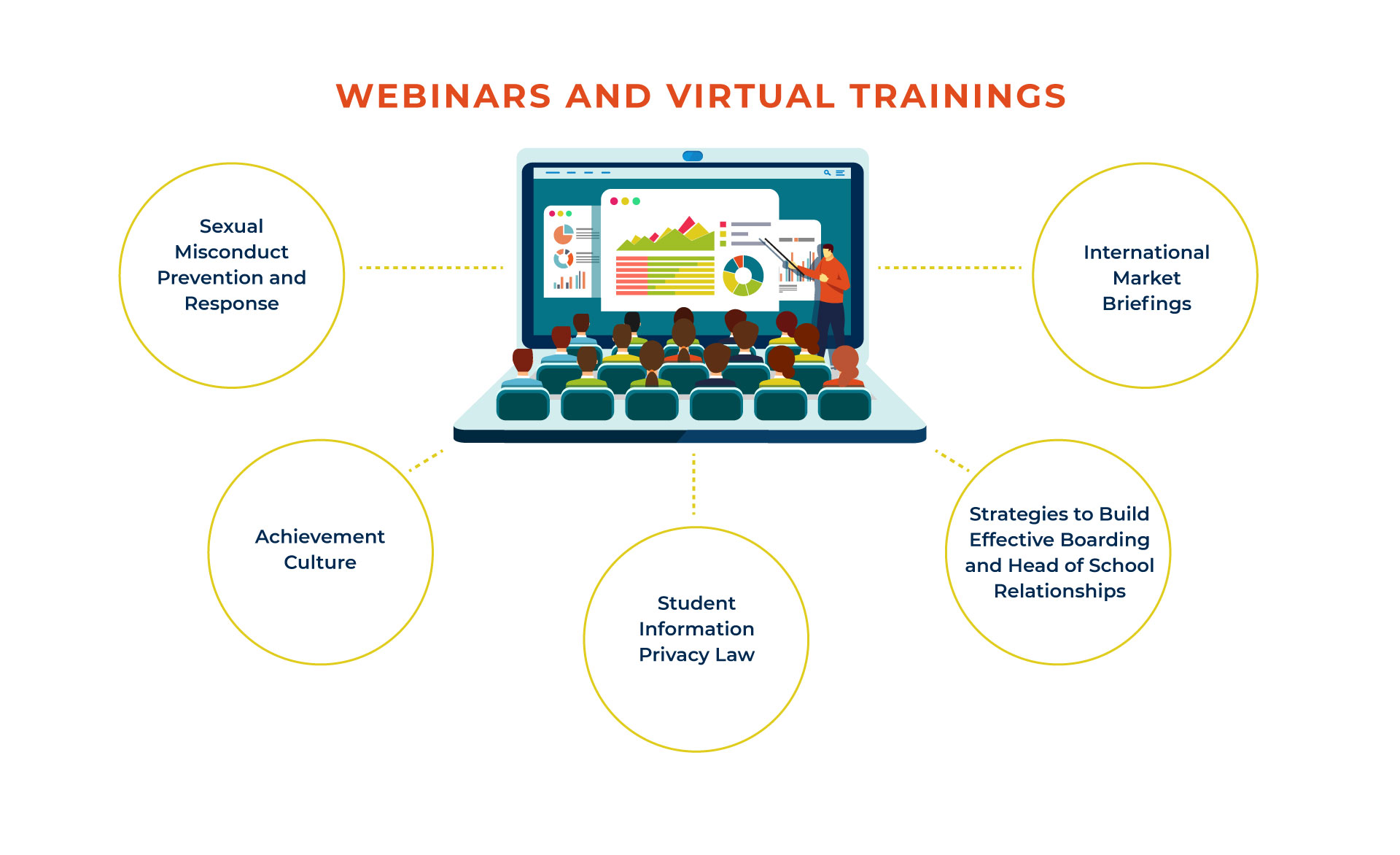 WEBINARS AND VIRTUAL TRAININGS

Sexual Misconduct Prevention and Response

International Market Briefings

Achievement Culture

Student Information Privacy Law

Strategies to Build Effective Boarding and Head of School Relationships